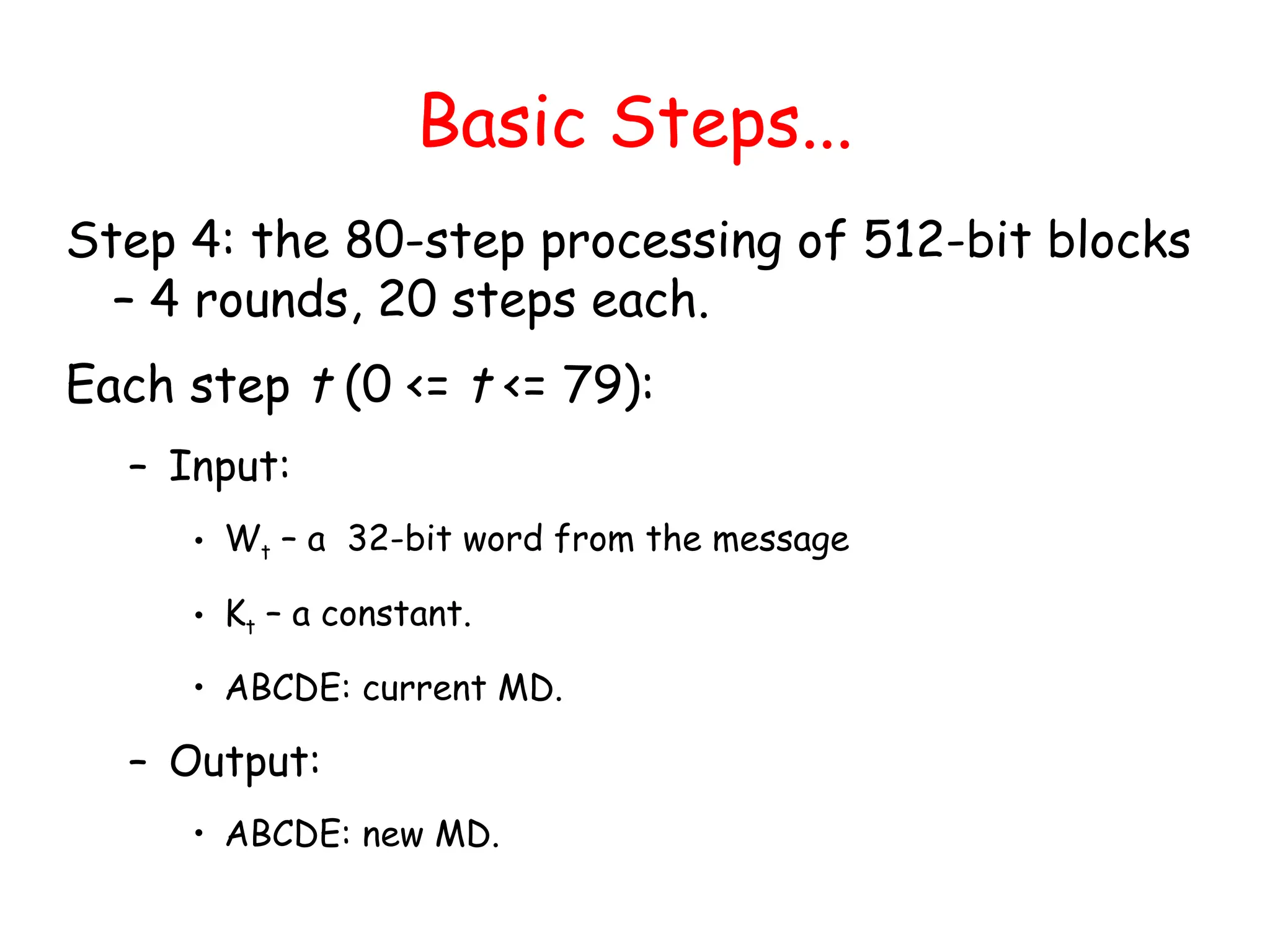 Basic Steps...

Step 4: the 80-step processing of 512-bit blocks – 4 rounds, 20 steps each.

Each step $t$ (0 <= $t$ <= 79):

– Input:

• $W_t$ – a 32-bit word from the message

• $K_t$ – a constant.

• ABCDE: current MD.

– Output:

• ABCDE: new MD.